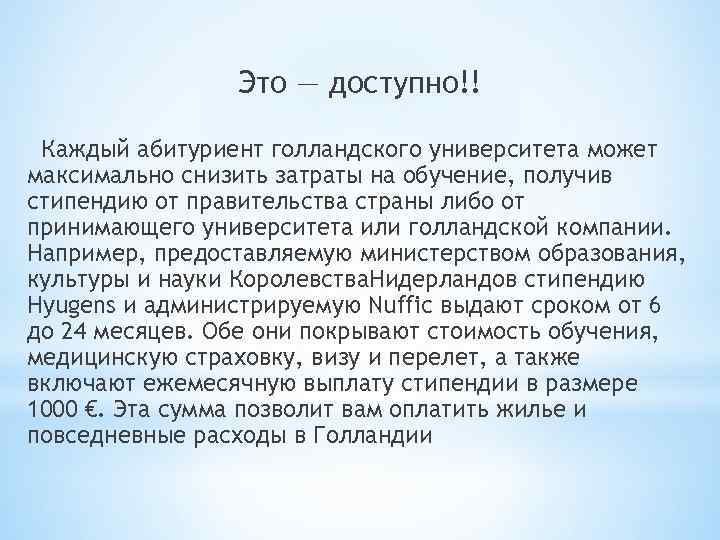 Это — доступно!!

Каждый абитуриент голландского университета может максимально снизить затраты на обучение, получив стипендию от правительства страны либо от принимающего университета или голландской компании. Например, предоставляемую министерством образования, культуры и науки КоролевстваНидерландов стипендию Hyugens и администрируемую Nuffic выдают сроком от 6 до 24 месяцев. Обе они покрывают стоимость обучения, медицинскую страховку, визу и перелет, а также включают ежемесячную выплату стипендии в размере 1000 €. Эта сумма позволит вам оплатить жилье и повседневные расходы в Голландии